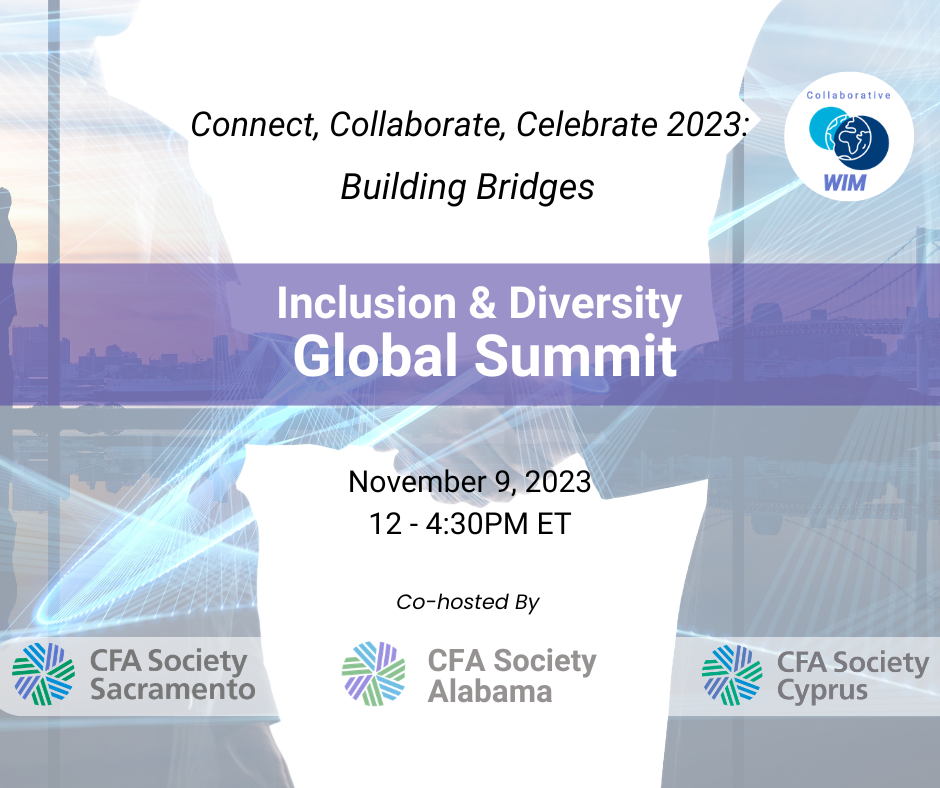 Connect, Collaborate, Celebrate 2023:
Building Bridges

Collaborative
WIM

Inclusion & Diversity
Global Summit

November 9, 2023
12 - 4:30PM ET

Co-hosted By

CFA Society Sacramento

CFA Society Alabama

CFA Society Cyprus